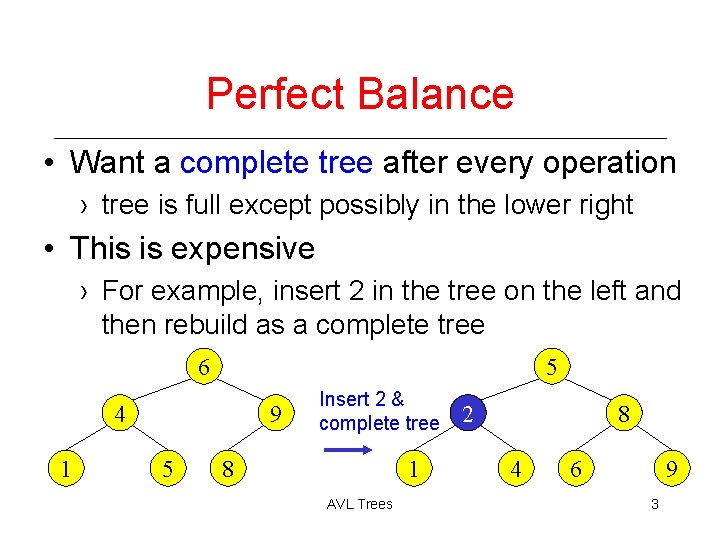 Perfect Balance

• Want a complete tree after every operation
› tree is full except possibly in the lower right

• This is expensive
› For example, insert 2 in the tree on the left and then rebuild as a complete tree

6
4
9
1
5
8

Insert 2 & complete tree

5
2
8
1
4
6
9

AVL Trees
3